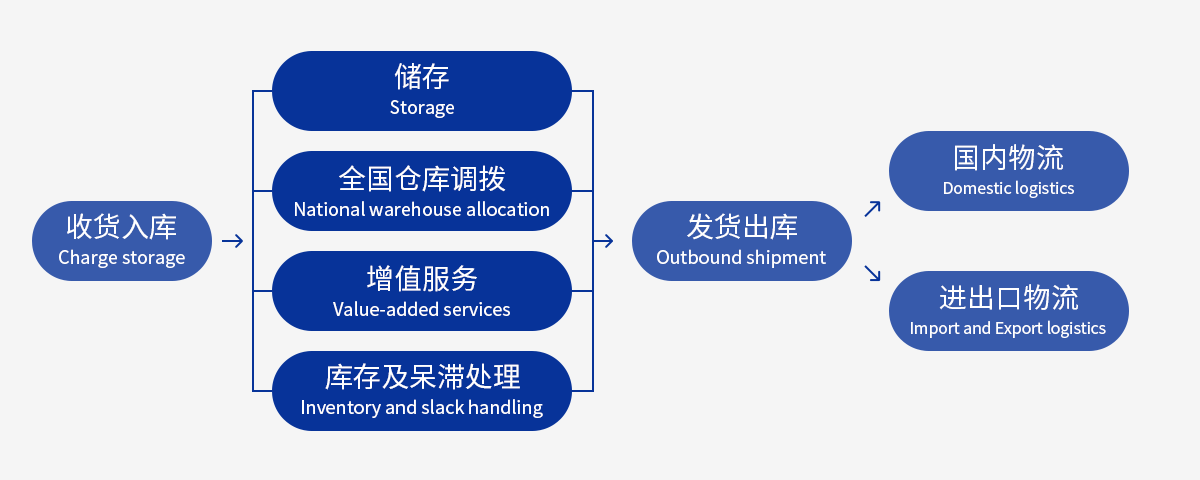 收货入库
Charge storage

储存
Storage

全国仓库调拨
National warehouse allocation

增值服务
Value-added services

库存及呆滞处理
Inventory and slack handling

发货出库
Outbound shipment

国内物流
Domestic logistics

进出口物流
Import and Export logistics